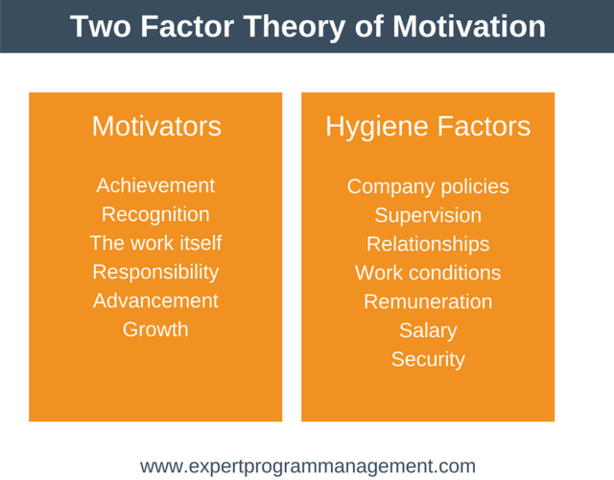 Two Factor Theory of Motivation

Motivators

Achievement
Recognition
The work itself
Responsibility
Advancement
Growth

Hygiene Factors

Company policies
Supervision
Relationships
Work conditions
Remuneration
Salary
Security

www.expertprogrammanagement.com